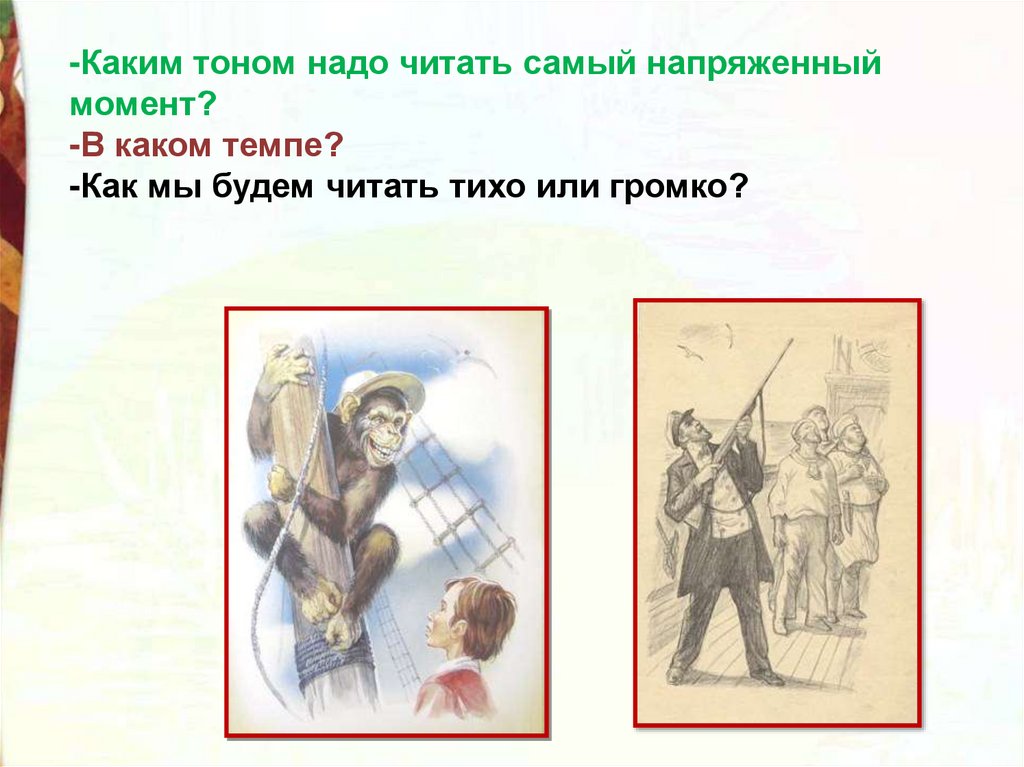 -Каким тоном надо читать самый напряженный момент?
-В каком темпе?
-Как мы будем читать тихо или громко?